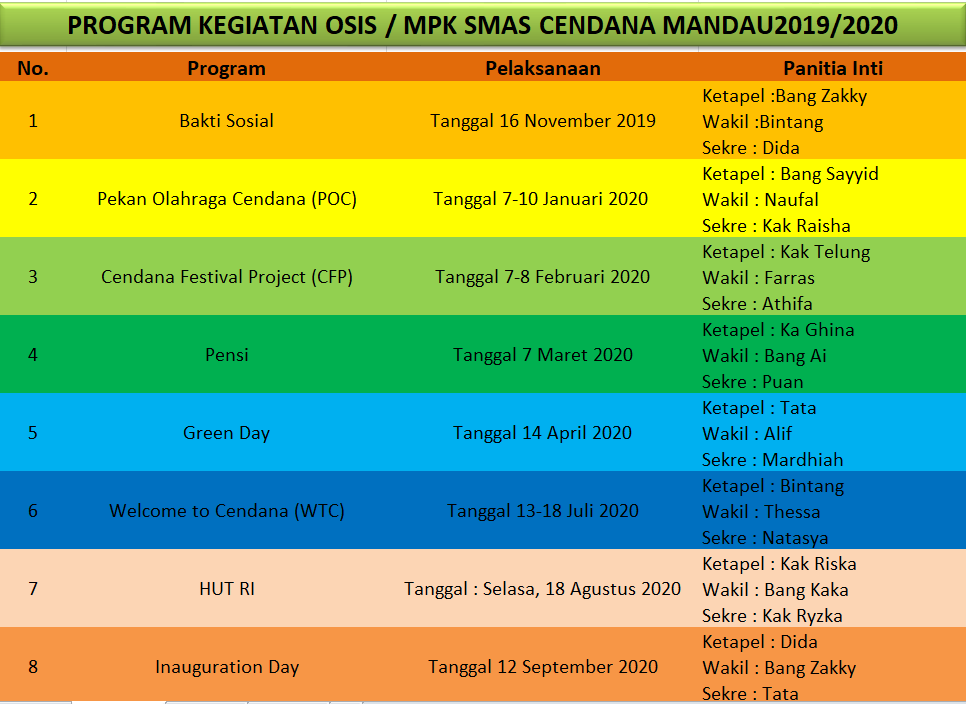 PROGRAM KEGIATAN OSIS / MPK SMAS CENDANA MANDAU2019/2020

| No. | Program | Pelaksanaan | Panitia Inti |
|---|---|---|---|
| 1 | Bakti Sosial | Tanggal 16 November 2019 | Ketapel :Bang Zakky Wakil :Bintang Sekre : Dida |
| 2 | Pekan Olahraga Cendana (POC) | Tanggal 7-10 Januari 2020 | Ketapel : Bang Sayyid Wakil : Naufal Sekre : Kak Raisha |
| 3 | Cendana Festival Project (CFP) | Tanggal 7-8 Februari 2020 | Ketapel : Kak Telung Wakil : Farras Sekre : Athifa |
| 4 | Pensi | Tanggal 7 Maret 2020 | Ketapel : Ka Ghina Wakil : Bang Ai Sekre : Puan |
| 5 | Green Day | Tanggal 14 April 2020 | Ketapel : Tata Wakil : Alif Sekre : Mardhiah |
| 6 | Welcome to Cendana (WTC) | Tanggal 13-18 Juli 2020 | Ketapel : Bintang Wakil : Thessa Sekre : Natasya |
| 7 | HUT RI | Tanggal : Selasa, 18 Agustus 2020 | Ketapel : Kak Riska Wakil : Bang Kaka Sekre : Kak Ryzka |
| 8 | Inauguration Day | Tanggal 12 September 2020 | Ketapel : Dida Wakil : Bang Zakky Sekre : Tata |